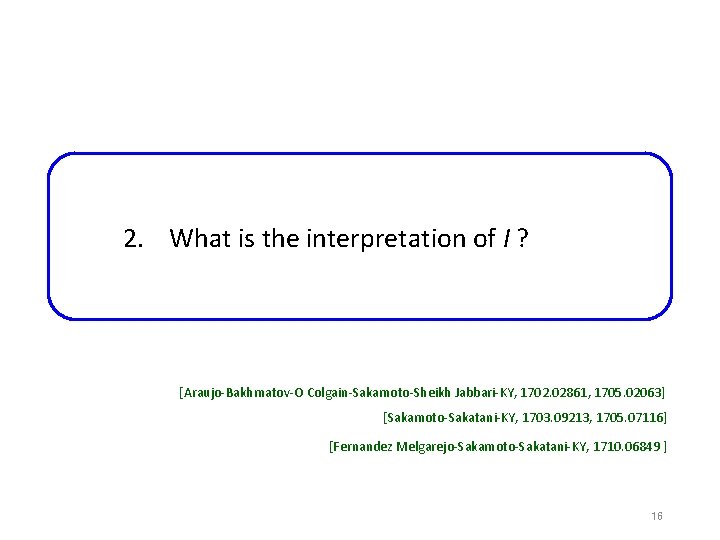 2. What is the interpretation of $I$ ?

[Araujo-Bakhmatov-O Colgain-Sakamoto-Sheikh Jabbari-KY, 1702.02861, 1705.02063]

[Sakamoto-Sakatani-KY, 1703.09213, 1705.07116]

[Fernandez Melgarejo-Sakamoto-Sakatani-KY, 1710.06849 ]

16